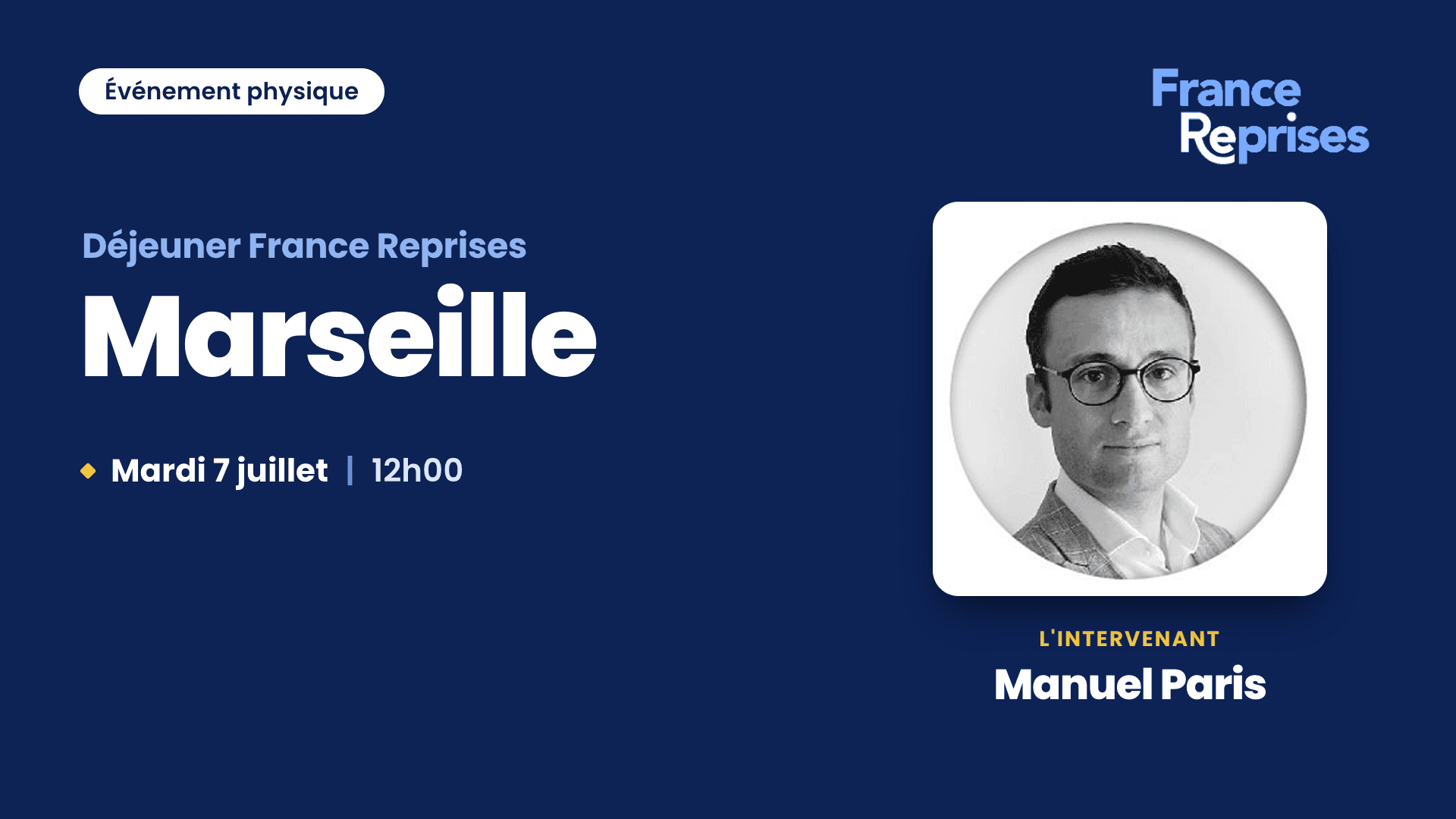 Événement physique

France Reprises

Déjeuner France Reprises

Marseille

Mardi 7 juillet | 12h00

L'INTERVENANT

Manuel Paris